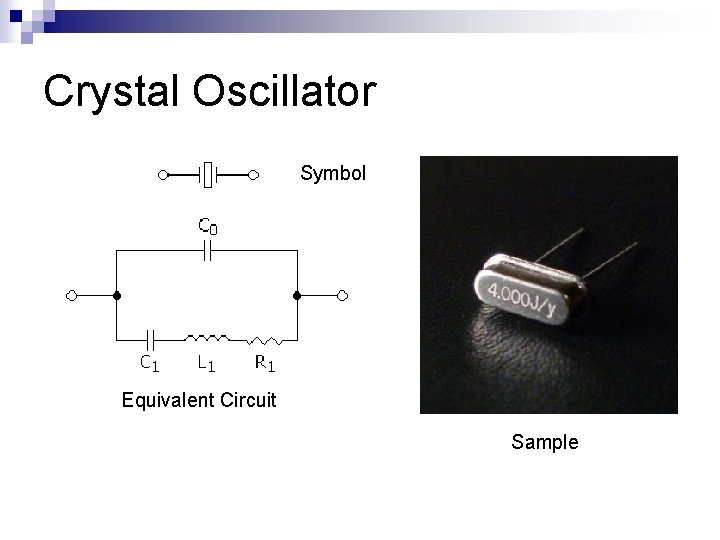 Crystal Oscillator

Symbol

$C_0$

$C_1$ $L_1$ $R_1$

Equivalent Circuit

4.000J/y

Sample